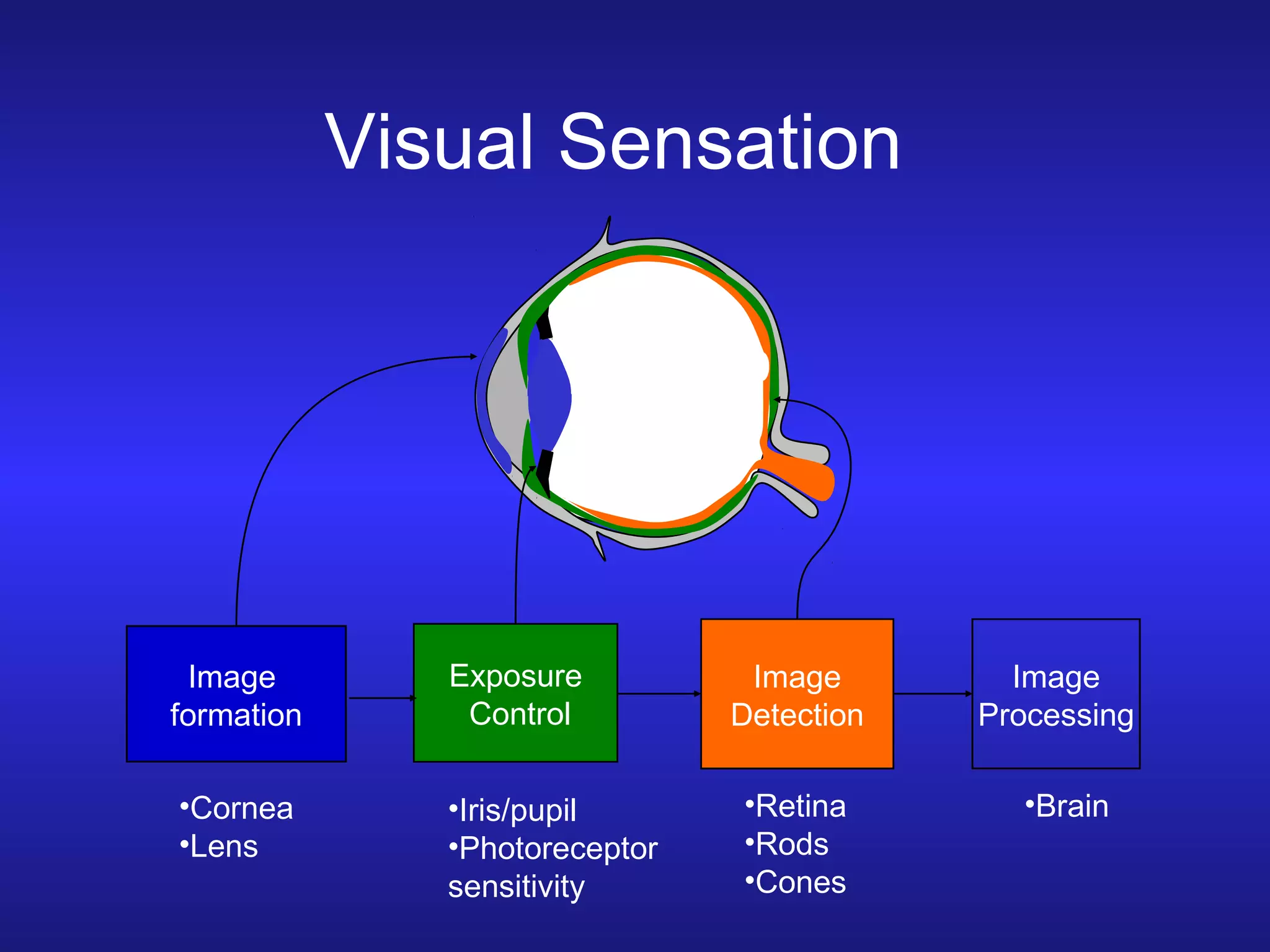 Visual Sensation

Image formation

Exposure Control

Image Detection

Image Processing

•Cornea
•Lens

•Iris/pupil
•Photoreceptor sensitivity

•Retina
•Rods
•Cones

•Brain